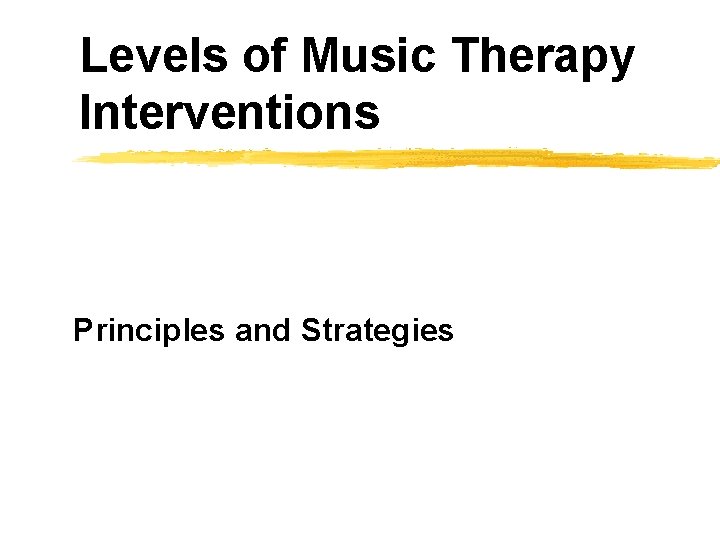 Levels of Music Therapy Interventions

Principles and Strategies